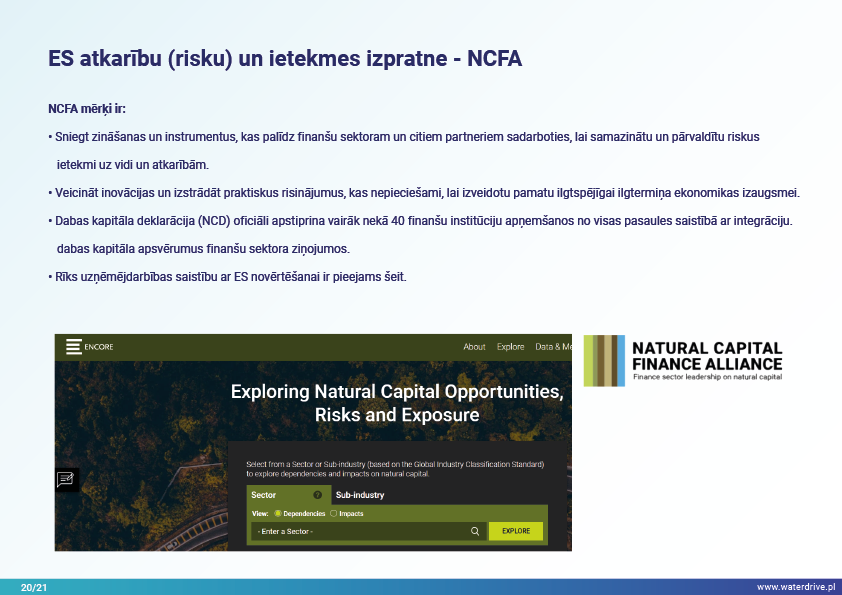 ES atkarību (risku) un ietekmes izpratne - NCFA

NCFA mērķi ir:

• Sniegt zināšanas un instrumentus, kas palīdz finanšu sektoram un citiem partneriem sadarboties, lai samazinātu un pārvaldītu riskus ietekmi uz vidi un atkarībām.

• Veicināt inovācijas un izstrādāt praktiskus risinājumus, kas nepieciešami, lai izveidotu pamatu ilgtspējīgai ilgtermiņa ekonomikas izaugsmei.

• Dabas kapitāla deklarācija (NCD) oficiāli apstiprina vairāk nekā 40 finanšu institūciju apņemšanos no visas pasaules saistībā ar integrāciju. dabas kapitāla apsvērumus finanšu sektora ziņojumos.

• Rīks uzņēmējdarbības saistību ar ES novērtēšanai ir pieejams šeit.

ENCORE

About Explore Data & Me

Exploring Natural Capital Opportunities, Risks and Exposure

Select from a Sector or Sub-industry (based on the Global Industry Classification Standard) to explore dependencies and impacts on natural capital.

Sector

Sub-industry

View: Dependencies Impacts

- Enter a Sector -

EXPLORE

NATURAL CAPITAL FINANCE ALLIANCE

Finance sector leadership on natural capital

20/21

www.waterdrive.pl